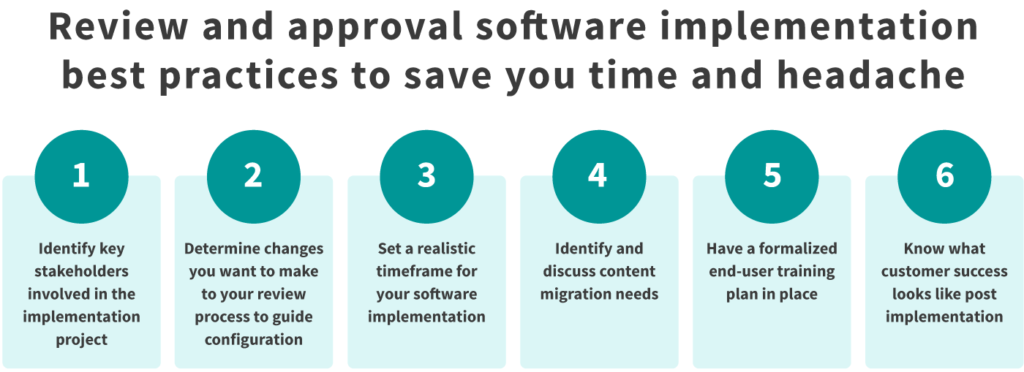 Review and approval software implementation best practices to save you time and headache

1

Identify key stakeholders involved in the implementation project

2

Determine changes you want to make to your review process to guide configuration

3

Set a realistic timeframe for your software implementation

4

Identify and discuss content migration needs

5

Have a formalized end-user training plan in place

6

Know what customer success looks like post implementation